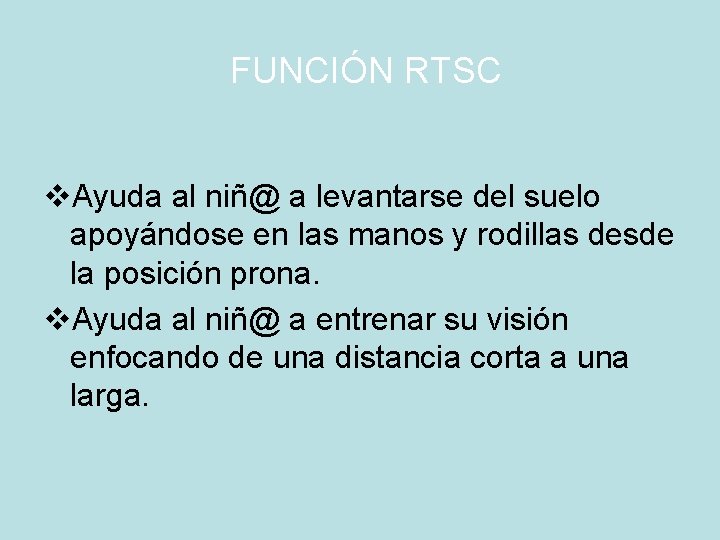 FUNCIÓN RTSC

❖Ayuda al niñ@ a levantarse del suelo apoyándose en las manos y rodillas desde la posición prona.

❖Ayuda al niñ@ a entrenar su visión enfocando de una distancia corta a una larga.